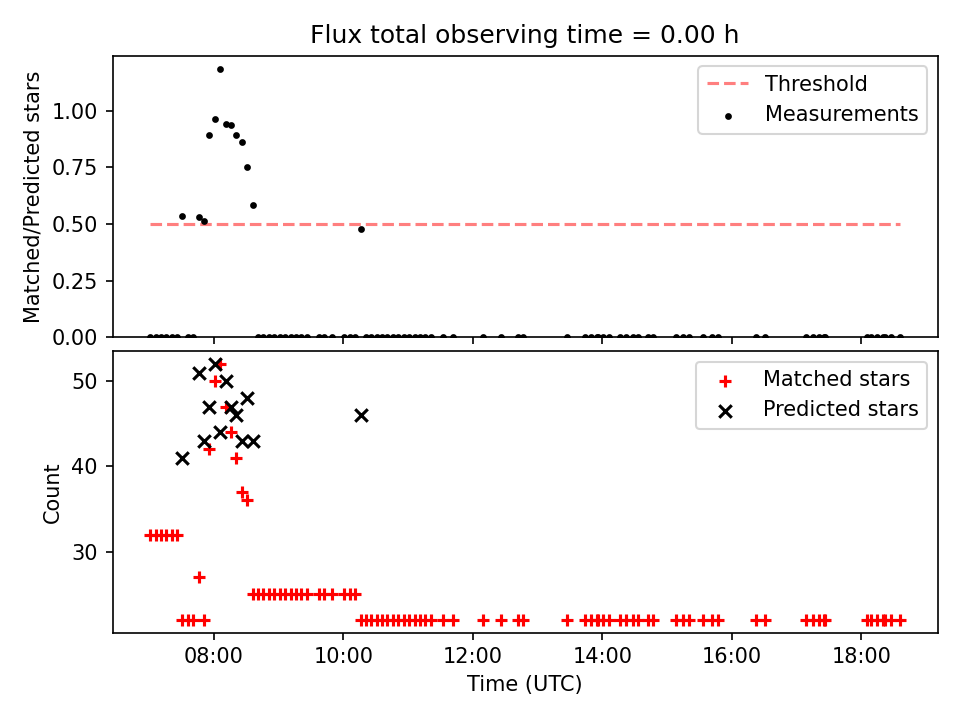 Flux total observing time = 0.00 h

Matched/Predicted stars

1.00
0.75
0.50
0.25
0.00

Threshold
Measurements

Count

50
40
30

Matched stars
Predicted stars

08:00
10:00
12:00
14:00
16:00
18:00

Time (UTC)